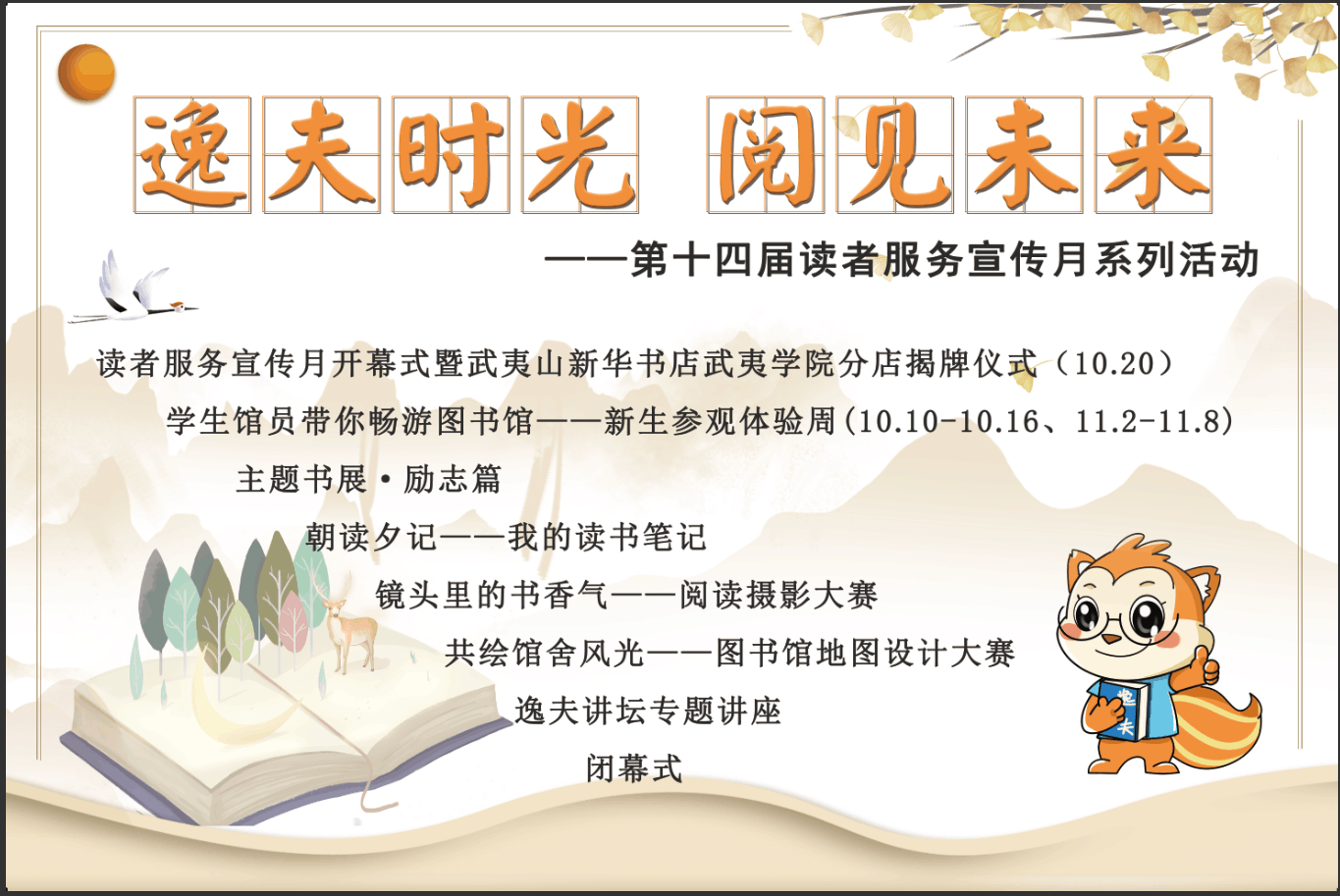 逸夫时光 阅见未来

——第十四届读者服务宣传月系列活动

读者服务宣传月开幕式暨武夷山新华书店武夷学院分店揭牌仪式（10.20）

学生馆员带你畅游图书馆——新生参观体验周(10.10-10.16、11.2-11.8)

主题书展·励志篇

朝读夕记——我的读书笔记

镜头里的书香气——阅读摄影大赛

共绘馆舍风光——图书馆地图设计大赛

逸夫讲坛专题讲座

闭幕式

逸夫